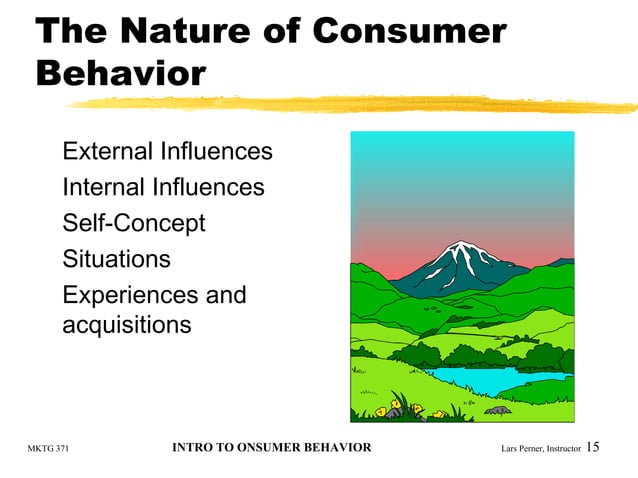 The Nature of Consumer Behavior

External Influences
Internal Influences
Self-Concept
Situations
Experiences and acquisitions

MKTG 371
INTRO TO ONSUMER BEHAVIOR
Lars Perner, Instructor 15